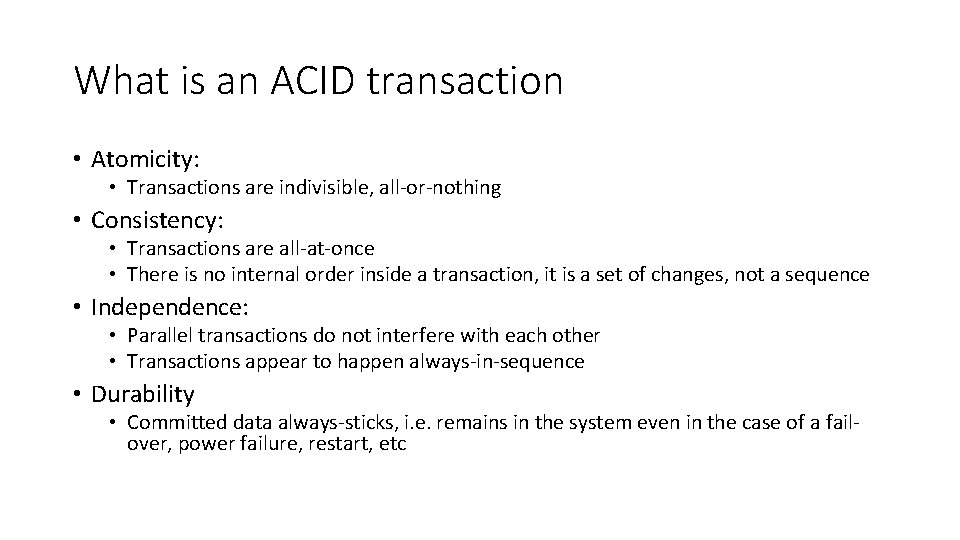 What is an ACID transaction

• Atomicity:
  • Transactions are indivisible, all-or-nothing
• Consistency:
  • Transactions are all-at-once
  • There is no internal order inside a transaction, it is a set of changes, not a sequence
• Independence:
  • Parallel transactions do not interfere with each other
  • Transactions appear to happen always-in-sequence
• Durability
  • Committed data always-sticks, i.e. remains in the system even in the case of a fail-over, power failure, restart, etc